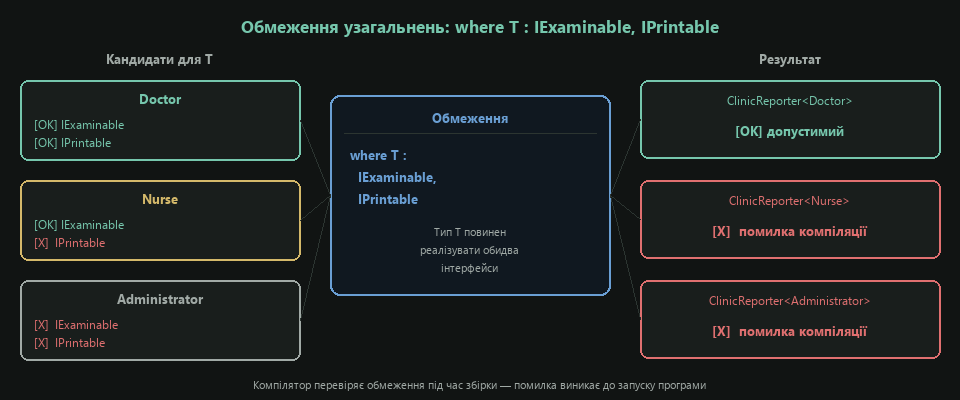 Обмеження узагальнень: where T : IExaminable, IPrintable

Кандидати для T

Doctor
[OK] IExaminable
[OK] IPrintable

Nurse
[OK] IExaminable
[X] IPrintable

Administrator
[X] IExaminable
[X] IPrintable

Обмеження

where T :
IExaminable,
IPrintable

Тип T повинен реалізувати обидва інтерфейси

Результат

ClinicReporter<Doctor>
[OK] допустимий

ClinicReporter<Nurse>
[X] помилка компіляції

ClinicReporter<Administrator>
[X] помилка компіляції

Компілятор перевіряє обмеження під час збірки — помилка виникає до запуску програми